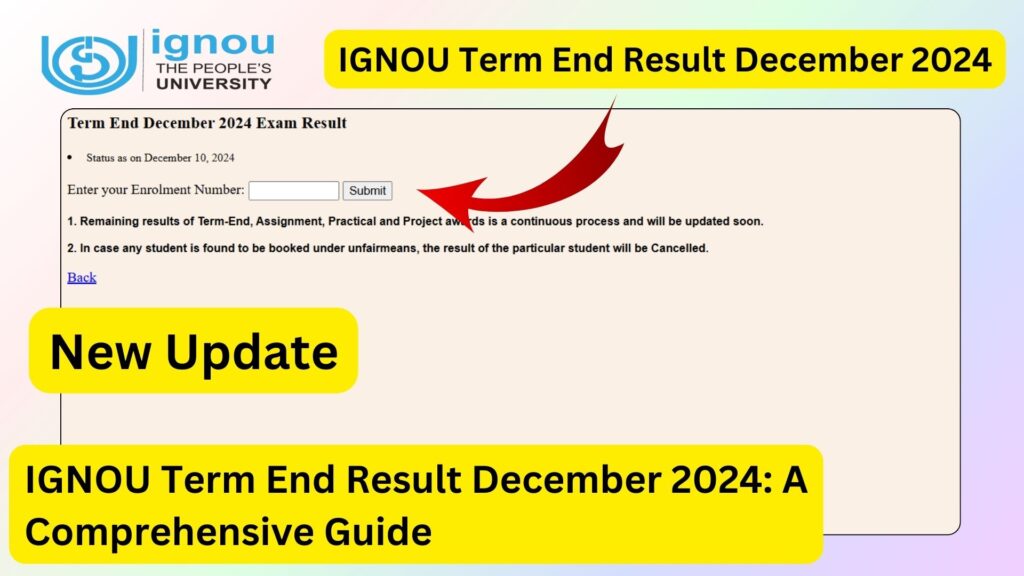 ignou
THE PEOPLE'S
UNIVERSITY

IGNOU Term End Result December 2024

Term End December 2024 Exam Result

• Status as on December 10, 2024

Enter your Enrolment Number: Submit

1. Remaining results of Term-End, Assignment, Practical and Project awards is a continuous process and will be updated soon.

2. In case any student is found to be booked under unfairmeans, the result of the particular student will be Cancelled.

Back

New Update

IGNOU Term End Result December 2024: A Comprehensive Guide